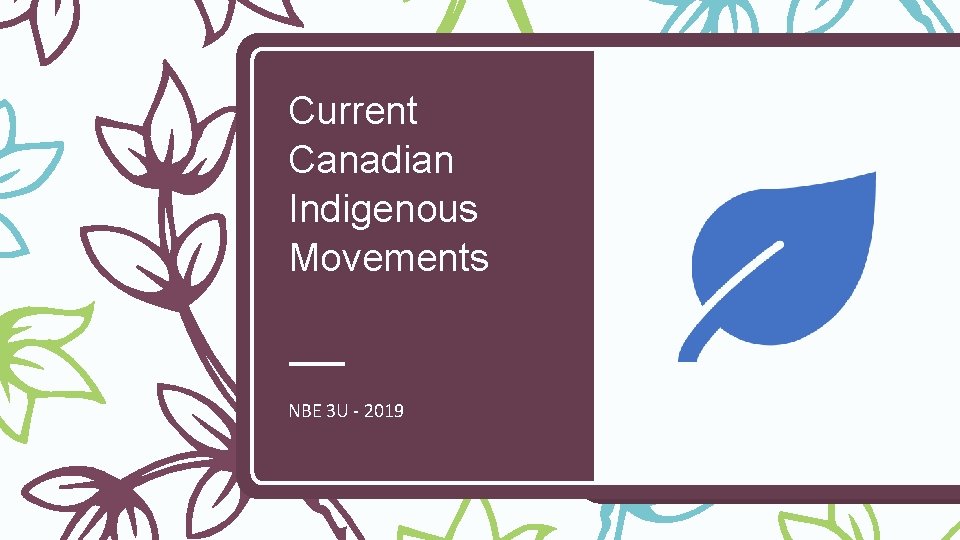 Current Canadian Indigenous Movements

NBE 3U - 2019